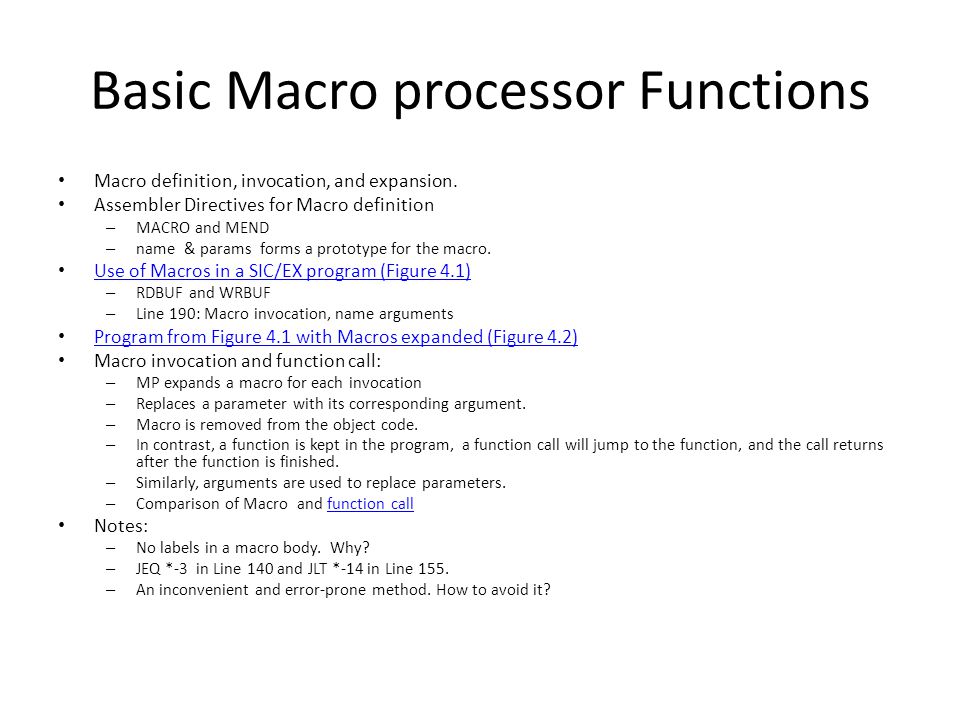 Basic Macro processor Functions

• Macro definition, invocation, and expansion.
• Assembler Directives for Macro definition
– MACRO and MEND
– name & params forms a prototype for the macro.
• Use of Macros in a SIC/EX program (Figure 4.1)
– RDBUF and WRBUF
– Line 190: Macro invocation, name arguments
• Program from Figure 4.1 with Macros expanded (Figure 4.2)
• Macro invocation and function call:
– MP expands a macro for each invocation
– Replaces a parameter with its corresponding argument.
– Macro is removed from the object code.
– In contrast, a function is kept in the program, a function call will jump to the function, and the call returns after the function is finished.
– Similarly, arguments are used to replace parameters.
– Comparison of Macro and function call
• Notes:
– No labels in a macro body. Why?
– JEQ *-3 in Line 140 and JLT *-14 in Line 155.
– An inconvenient and error-prone method. How to avoid it?